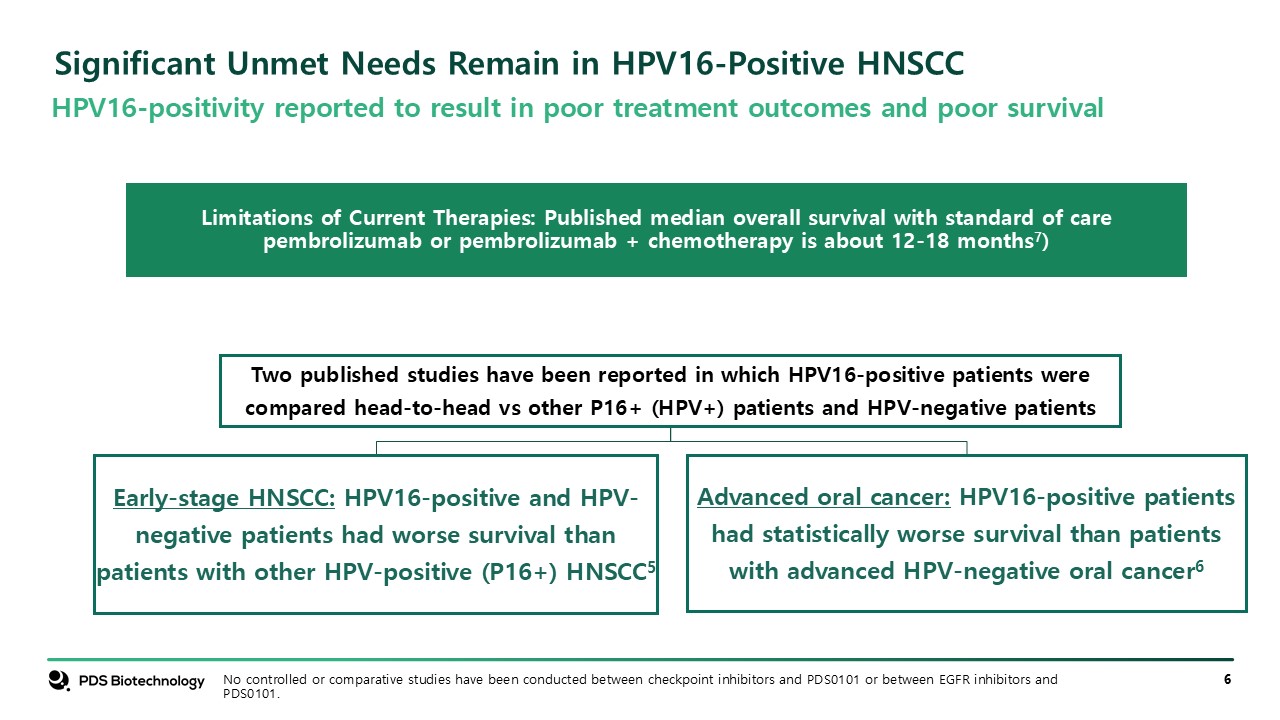 Significant Unmet Needs Remain in HPV16-Positive HNSCC

HPV16-positivity reported to result in poor treatment outcomes and poor survival

Limitations of Current Therapies: Published median overall survival with standard of care pembrolizumab or pembrolizumab + chemotherapy is about 12-18 months$^{7)}$

Two published studies have been reported in which HPV16-positive patients were compared head-to-head vs other P16+ (HPV+) patients and HPV-negative patients

Early-stage HNSCC: HPV16-positive and HPV-negative patients had worse survival than patients with other HPV-positive (P16+) HNSCC$^5$

Advanced oral cancer: HPV16-positive patients had statistically worse survival than patients with advanced HPV-negative oral cancer$^6$

PDS Biotechnology

No controlled or comparative studies have been conducted between checkpoint inhibitors and PDS0101 or between EGFR inhibitors and PDS0101.

6